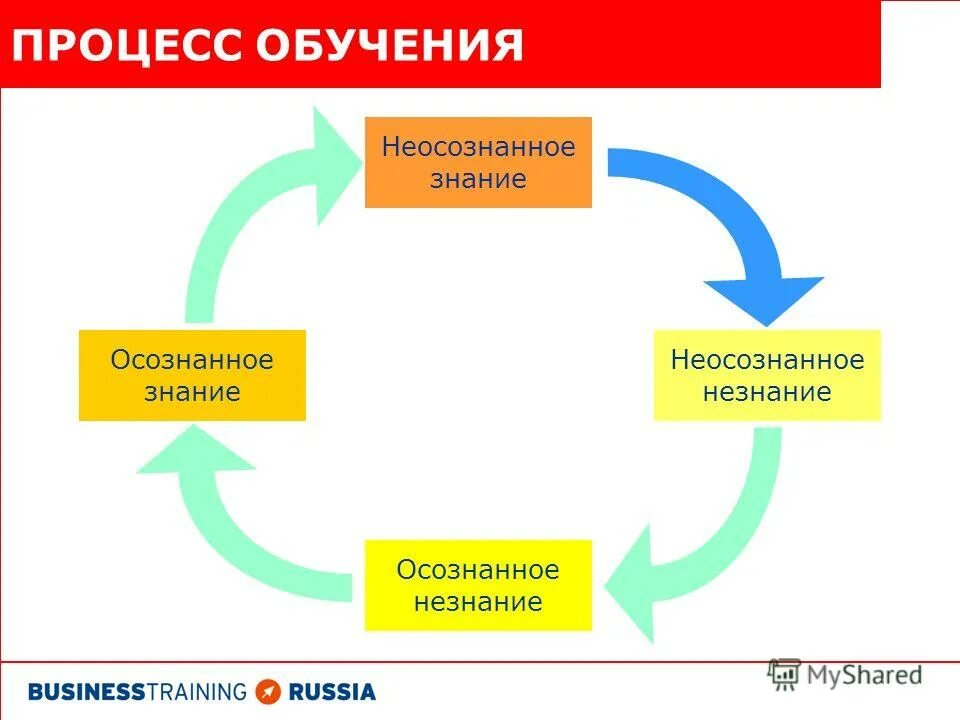 ПРОЦЕСС ОБУЧЕНИЯ

Неосознанное знание

Неосознанное незнание

Осознанное незнание

Осознанное знание

BUSINESSTRAINING RUSSIA

MyShared